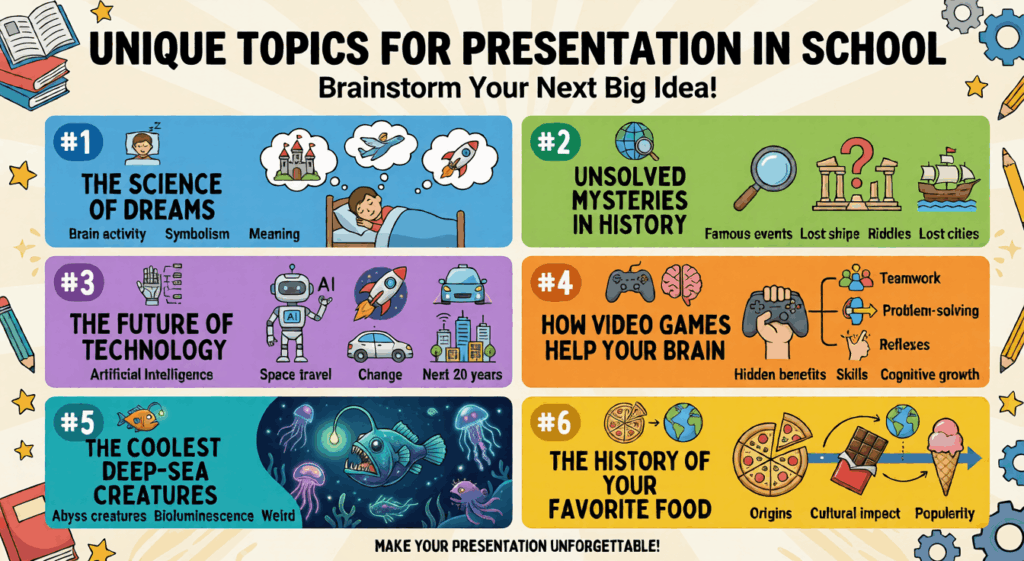 UNIQUE TOPICS FOR PRESENTATION IN SCHOOL

Brainstorm Your Next Big Idea!

#1

THE SCIENCE OF DREAMS

Brain activity Symbolism Meaning

#2

UNSOLVED MYSTERIES IN HISTORY

Famous events Lost ships Riddles Lost cities

#3

THE FUTURE OF TECHNOLOGY

AI

AI

Artificial Intelligence Space travel Change Next 20 years

#4

HOW VIDEO GAMES HELP YOUR BRAIN

Teamwork

Problem-solving

Reflexes

Hidden benefits Skills Cognitive growth

#5

THE COOLEST DEEP-SEA CREATURES

Abyss creatures Bioluminescence Weird

#6

THE HISTORY OF YOUR FAVORITE FOOD

Origins Cultural impact Popularity

MAKE YOUR PRESENTATION UNFORGETTABLE!